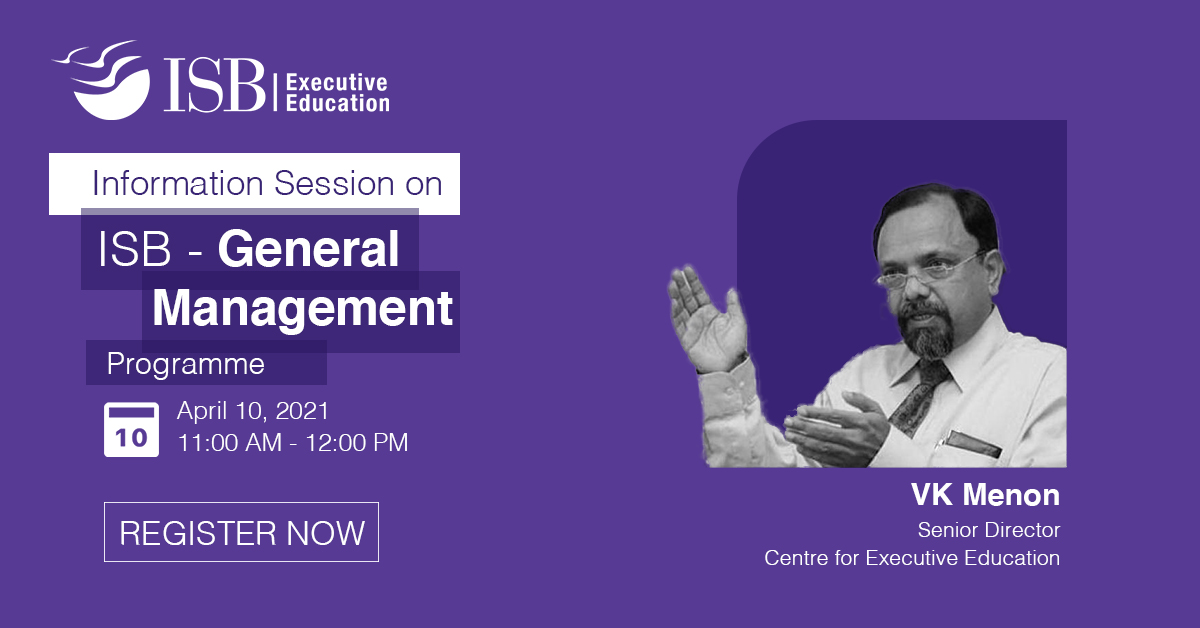 ISB | Executive Education

Information Session on

ISB - General Management Programme

10

April 10, 2021
11:00 AM - 12:00 PM

REGISTER NOW

VK Menon
Senior Director
Centre for Executive Education